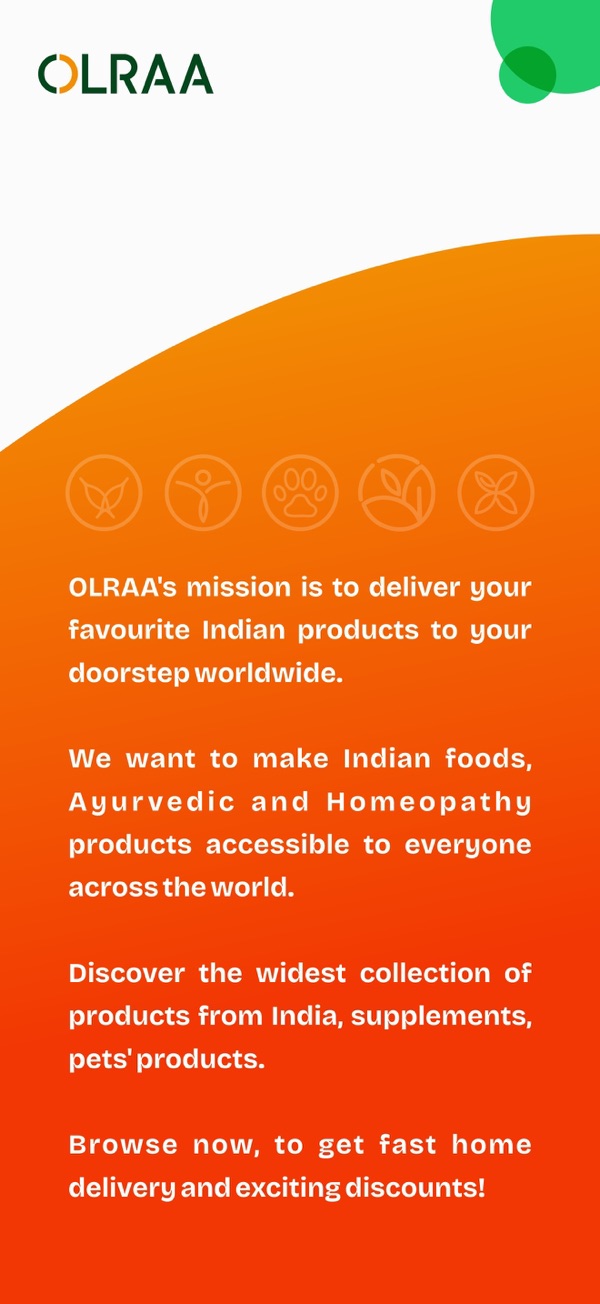 OLRAA

OLRAA's mission is to deliver your favourite Indian products to your doorstep worldwide.

We want to make Indian foods, Ayurvedic and Homeopathy products accessible to everyone across the world.

Discover the widest collection of products from India, supplements, pets' products.

Browse now, to get fast home delivery and exciting discounts!